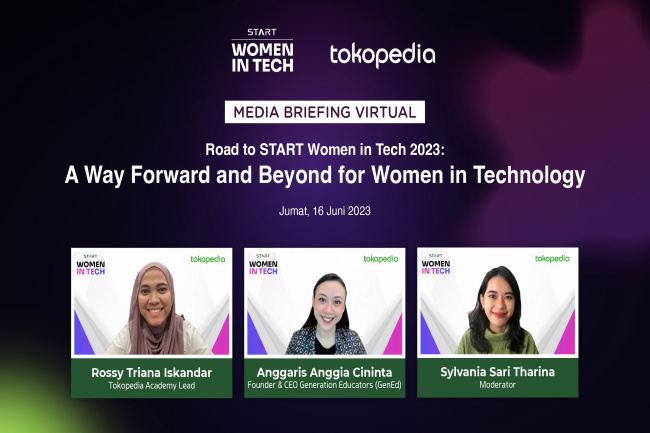 START
WOMEN IN TECH

tokopedia

MEDIA BRIEFING VIRTUAL

Road to START Women in Tech 2023:
A Way Forward and Beyond for Women in Technology

Jumat, 16 Juni 2023

START
WOMEN IN TECH
tokopedia
Rossy Triana Iskandar
Tokopedia Academy Lead

START
WOMEN IN TECH
tokopedia
Anggaris Anggia Cininta
Founder & CEO Generation Educators (GenEd)

START
WOMEN IN TECH
tokopedia
Sylvania Sari Tharina
Moderator